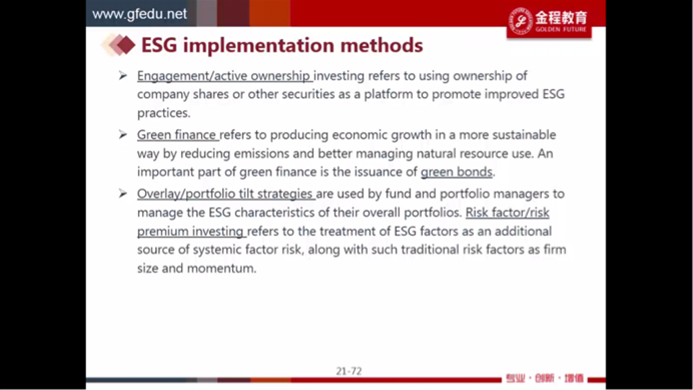 www.gfedu.net

金程教育
GOLDEN FUTURE

ESG implementation methods

➢ Engagement/active ownership investing refers to using ownership of company shares or other securities as a platform to promote improved ESG practices.

➢ Green finance refers to producing economic growth in a more sustainable way by reducing emissions and better managing natural resource use. An important part of green finance is the issuance of green bonds.

➢ Overlay/portfolio tilt strategies are used by fund and portfolio managers to manage the ESG characteristics of their overall portfolios. Risk factor/risk premium investing refers to the treatment of ESG factors as an additional source of systemic factor risk, along with such traditional risk factors as firm size and momentum.

21-72

专业 · 创新 · 增值